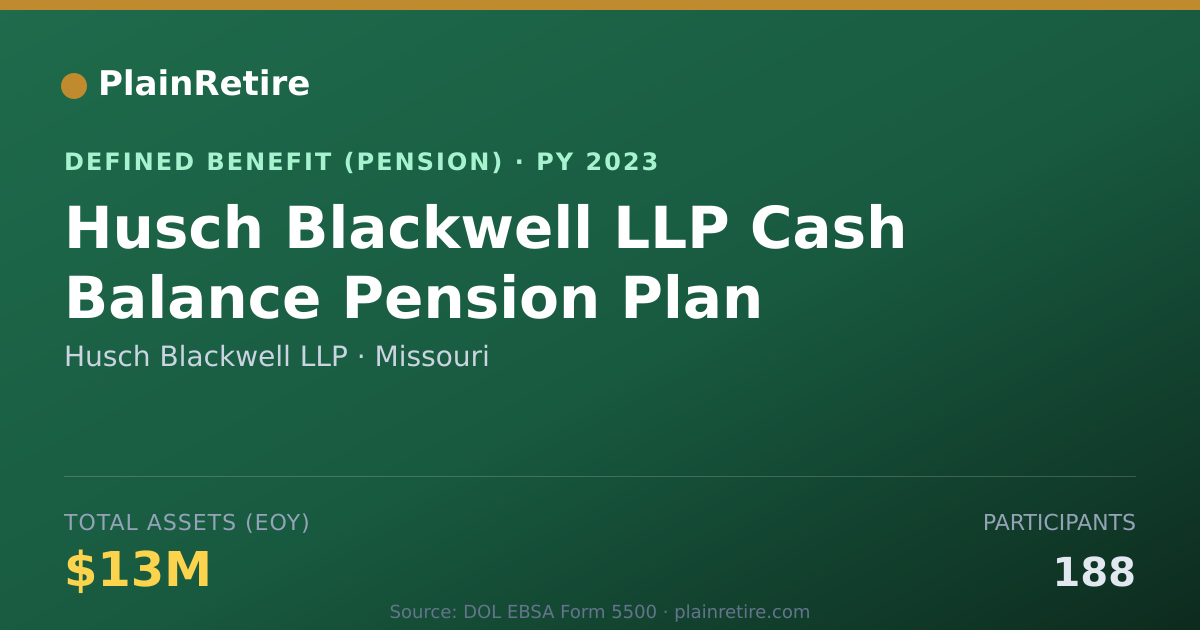 PlainRetire

DEFINED BENEFIT (PENSION) · PY 2023

Husch Blackwell LLP Cash Balance Pension Plan

Husch Blackwell LLP · Missouri

TOTAL ASSETS (EOY)

$13M

PARTICIPANTS

188

Source: DOL EBSA Form 5500 · plainretire.com